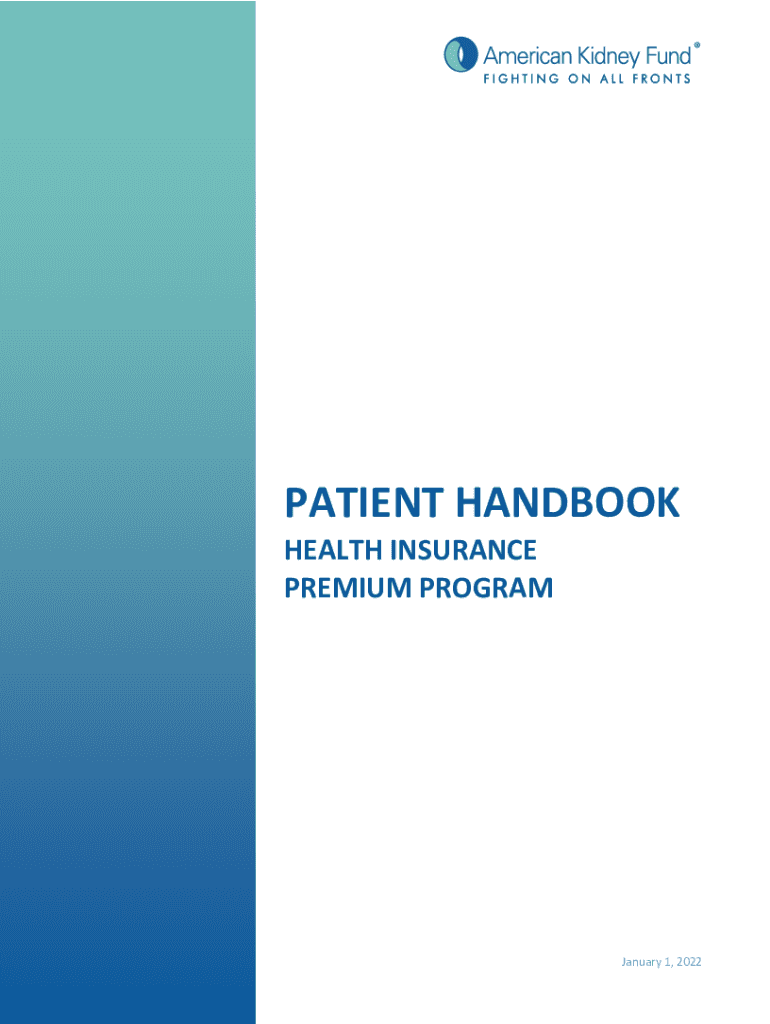 American Kidney Fund®
FIGHTING ON ALL FRONTS

PATIENT HANDBOOK
HEALTH INSURANCE
PREMIUM PROGRAM

January 1, 2022